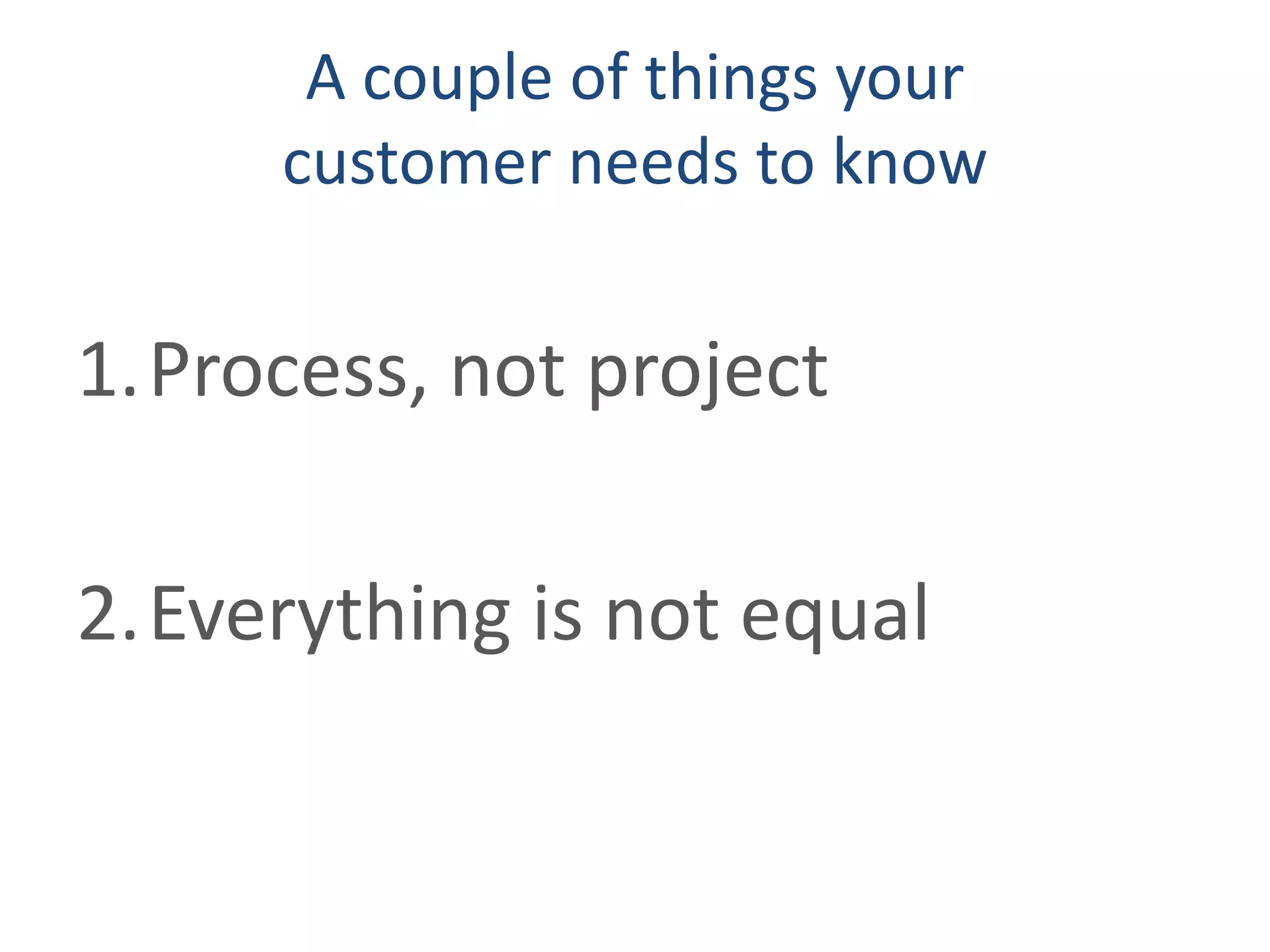 A couple of things your customer needs to know

1. Process, not project

2. Everything is not equal